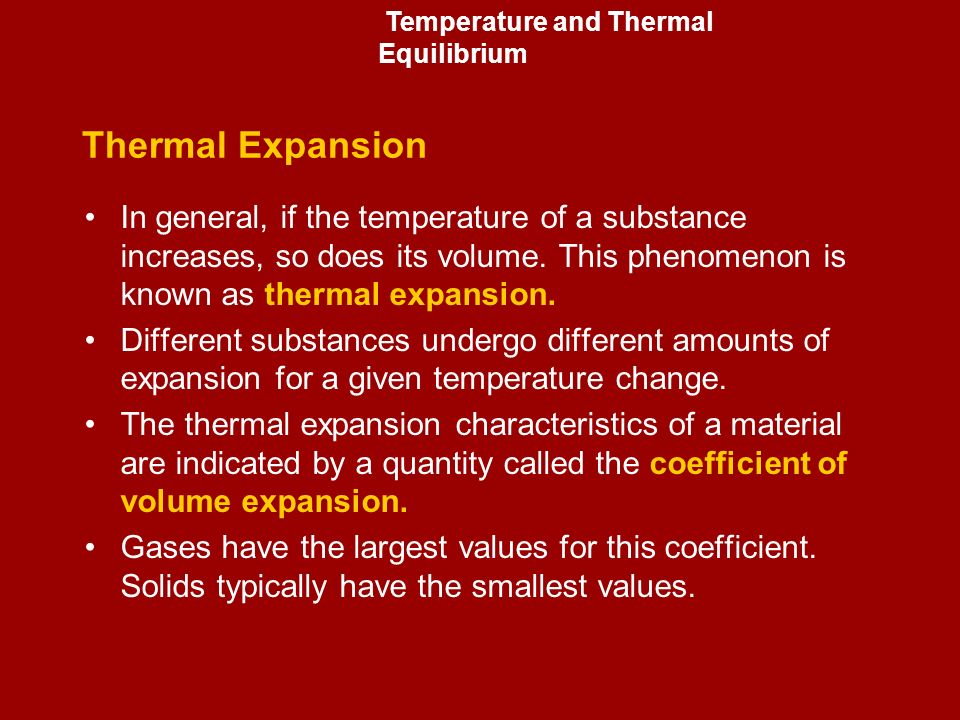 Temperature and Thermal Equilibrium

Thermal Expansion

• In general, if the temperature of a substance increases, so does its volume. This phenomenon is known as thermal expansion.
• Different substances undergo different amounts of expansion for a given temperature change.
• The thermal expansion characteristics of a material are indicated by a quantity called the coefficient of volume expansion.
• Gases have the largest values for this coefficient. Solids typically have the smallest values.